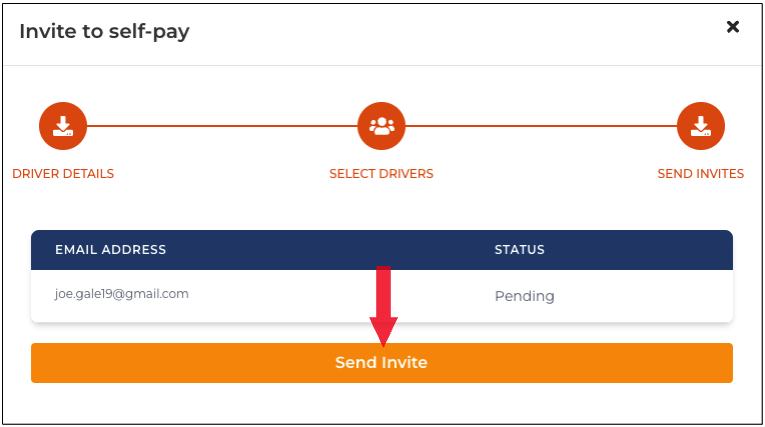 Invite to self-pay

×

DRIVER DETAILS

SELECT DRIVERS

SEND INVITES

| EMAIL ADDRESS | STATUS |
|---|---|
| joe.gale19@gmail.com | Pending |

Send Invite